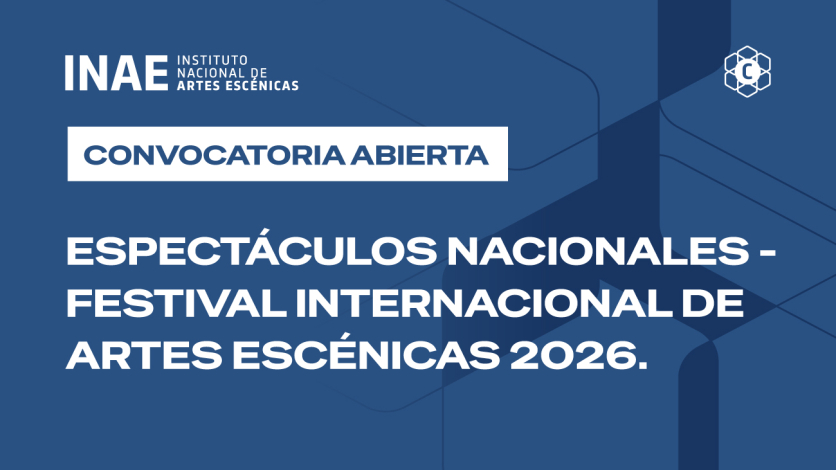 INAE INSTITUTO NACIONAL DE ARTES ESCÉNICAS

C

CONVOCATORIA ABIERTA

ESPECTÁCULOS NACIONALES - FESTIVAL INTERNACIONAL DE ARTES ESCÉNICAS 2026.